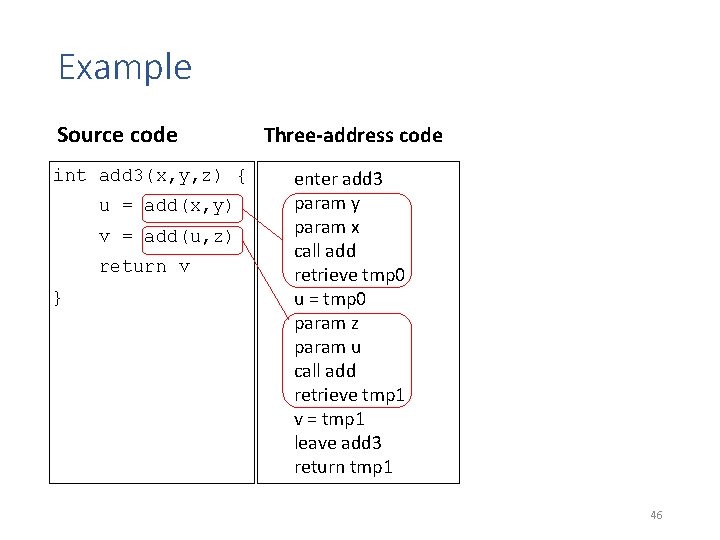 Example

Source code

int add3(x,y,z) {
    u = add(x,y)
    v = add(u,z)
    return v
}

Three-address code

enter add3
param y
param x
call add
retrieve tmp0
u = tmp0
param z
param u
call add
retrieve tmp1
v = tmp1
leave add3
return tmp1

46